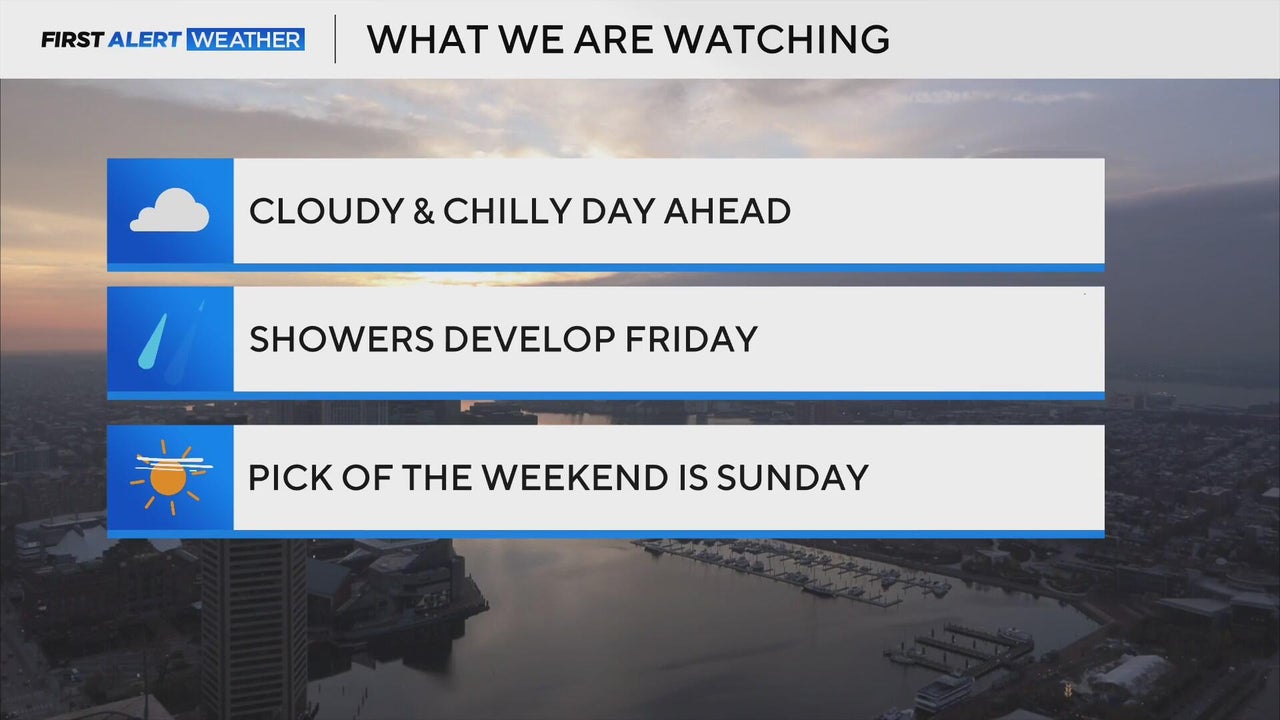 FIRST ALERT WEATHER

WHAT WE ARE WATCHING

CLOUDY & CHILLY DAY AHEAD

SHOWERS DEVELOP FRIDAY

PICK OF THE WEEKEND IS SUNDAY